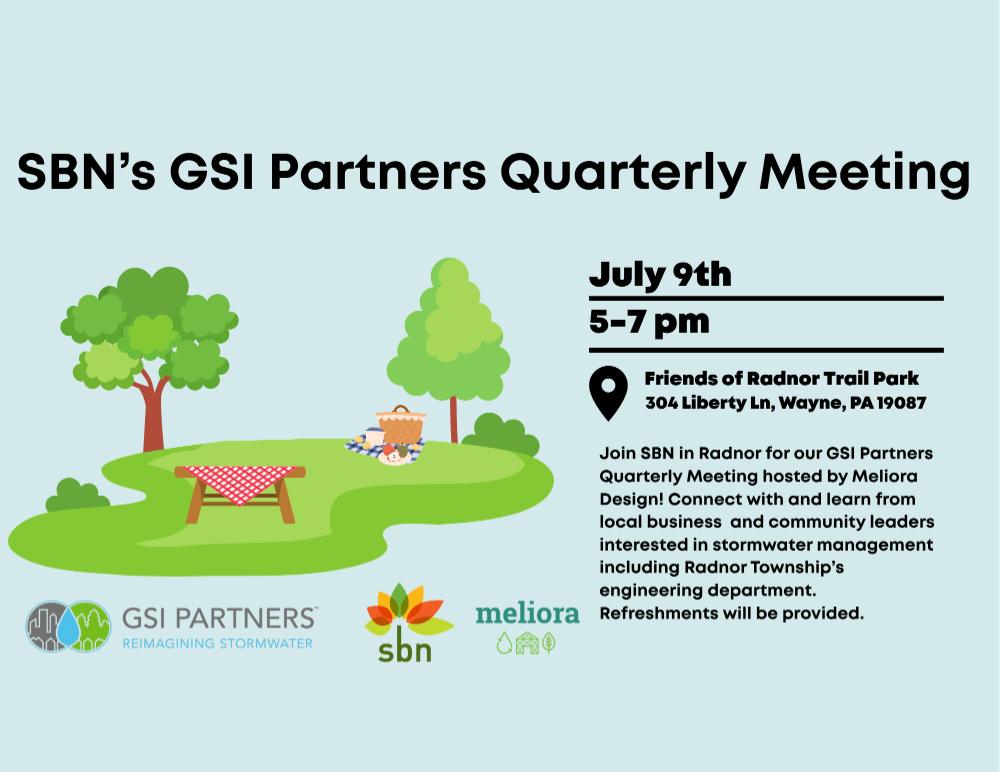 SBN's GSI Partners Quarterly Meeting

July 9th

5-7 pm

Friends of Radnor Trail Park
304 Liberty Ln, Wayne, PA 19087

Join SBN in Radnor for our GSI Partners Quarterly Meeting hosted by Meliora Design! Connect with and learn from local business and community leaders interested in stormwater management including Radnor Township's engineering department. Refreshments will be provided.

GSI PARTNERS™
REIMAGINING STORMWATER

sbn

meliora